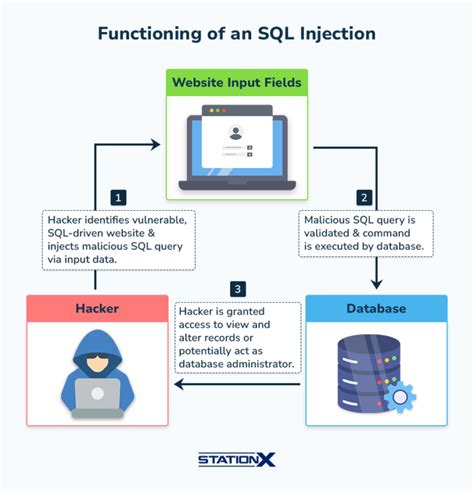 Functioning of an SQL Injection

Website Input Fields

1

Hacker identifies vulnerable, SQL-driven website & injects malicious SQL query via input data.

2

Malicious SQL query is validated & command is executed by database.

3

Hacker is granted access to view and alter records or potentially act as database administrator.

Hacker

Database

STATIONX